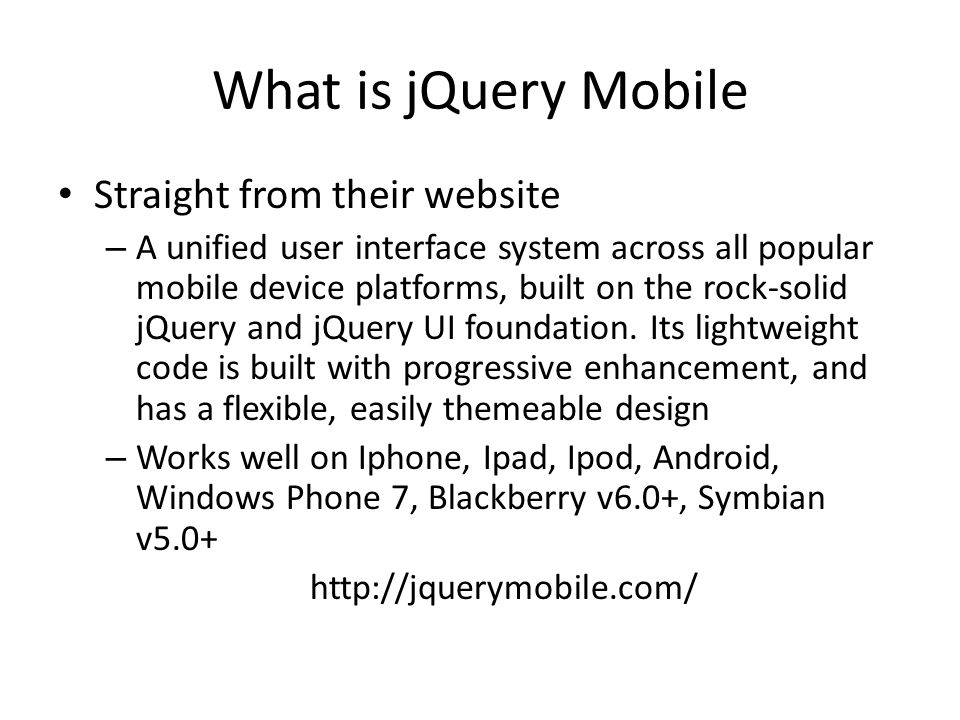 What is jQuery Mobile

• Straight from their website
– A unified user interface system across all popular mobile device platforms, built on the rock-solid jQuery and jQuery UI foundation. Its lightweight code is built with progressive enhancement, and has a flexible, easily themeable design
– Works well on Iphone, Ipad, Ipod, Android, Windows Phone 7, Blackberry v6.0+, Symbian v5.0+

http://jquerymobile.com/